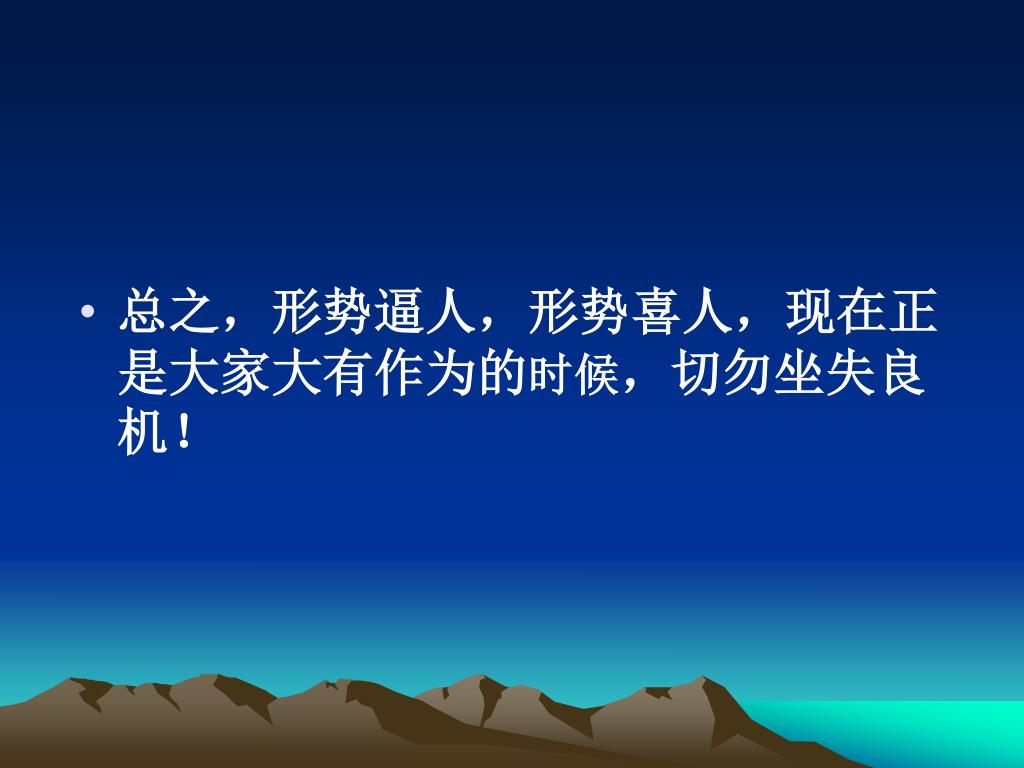 • 总之，形势逼人，形势喜人，现在正是大家大有作为的时候，切勿坐失良机！